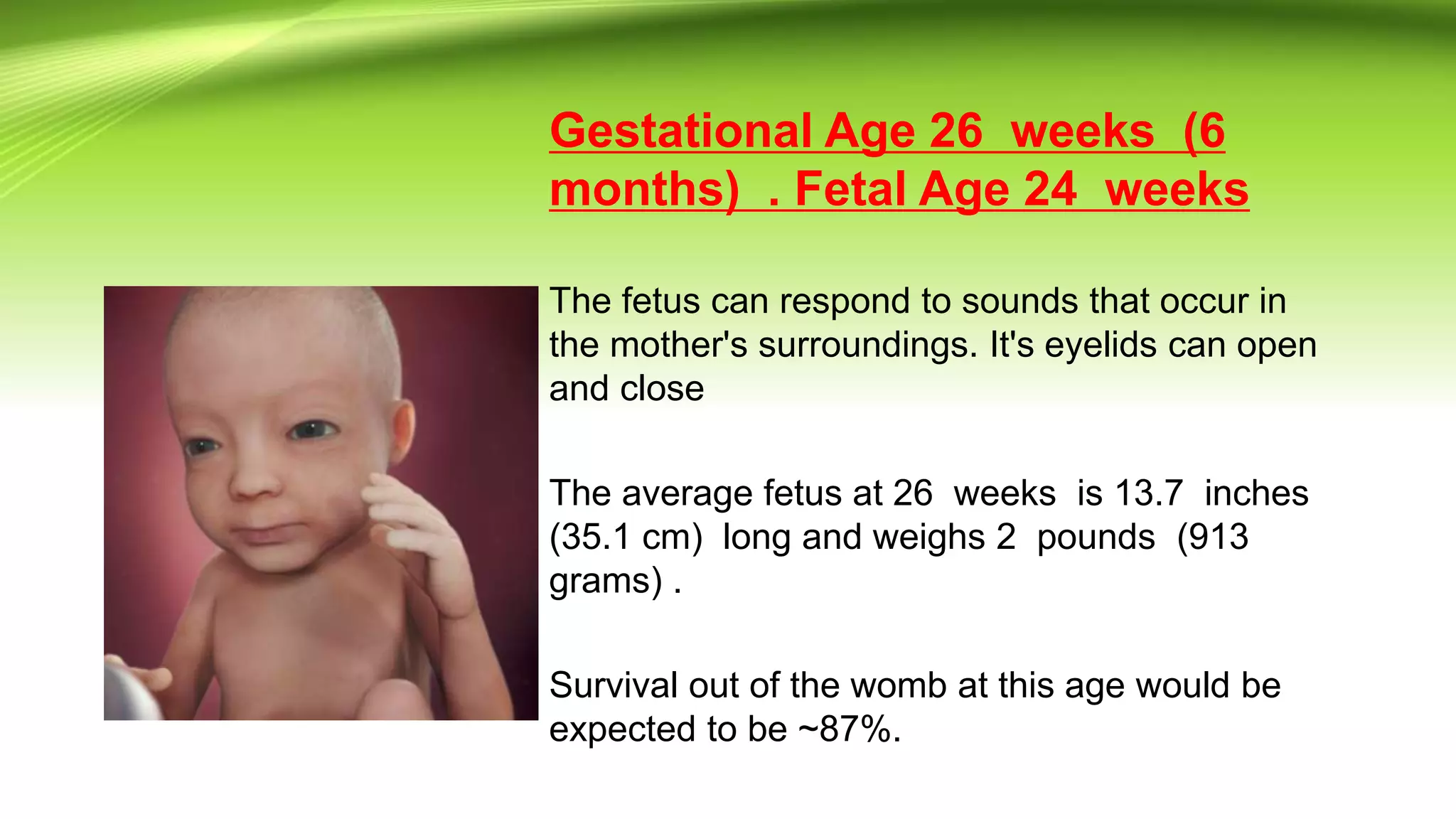 Gestational Age 26 weeks (6 months) . Fetal Age 24 weeks

The fetus can respond to sounds that occur in the mother's surroundings. It's eyelids can open and close

The average fetus at 26 weeks is 13.7 inches (35.1 cm) long and weighs 2 pounds (913 grams) .

Survival out of the womb at this age would be expected to be ~87%.